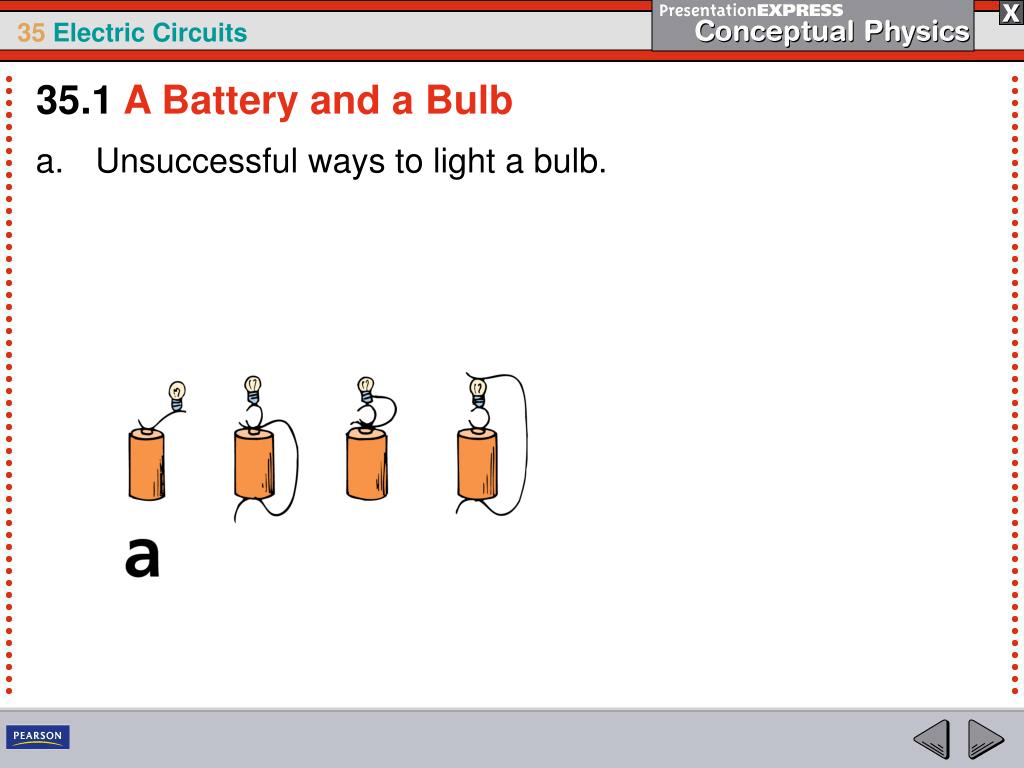 35 Electric Circuits

PresentationEXPRESS
Conceptual Physics

X

35.1 A Battery and a Bulb

a. Unsuccessful ways to light a bulb.

a

PEARSON